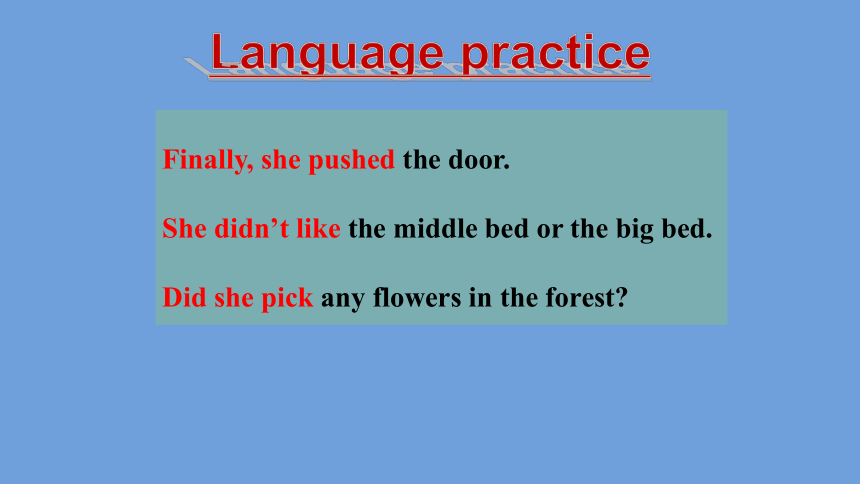 Language practice

Finally, she pushed the door.

She didn’t like the middle bed or the big bed.

Did she pick any flowers in the forest?